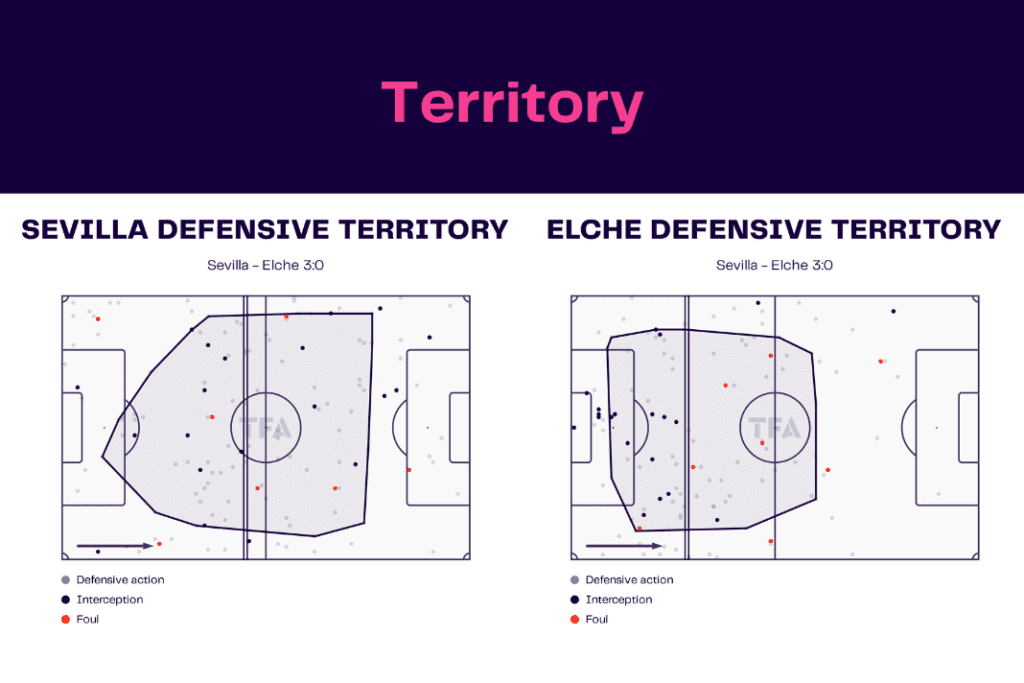 Territory

SEVILLA DEFENSIVE TERRITORY

Sevilla - Elche 3:0

TFA

Defensive action
Interception
Foul

ELCHE DEFENSIVE TERRITORY

Sevilla - Elche 3:0

TFA

Defensive action
Interception
Foul